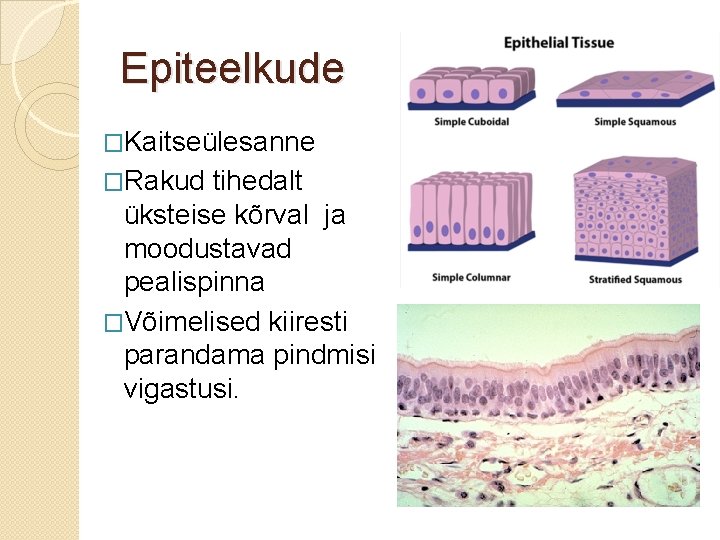 Epiteelkude

□Kaitseülesanne

□Rakud tihedalt üksteise kõrval ja moodustavad pealispinna

□Võimelised kiiresti parandama pindmisi vigastusi.

Epithelial Tissue

Simple Cuboidal

Simple Squamous

Simple Columnar

Stratified Squamous